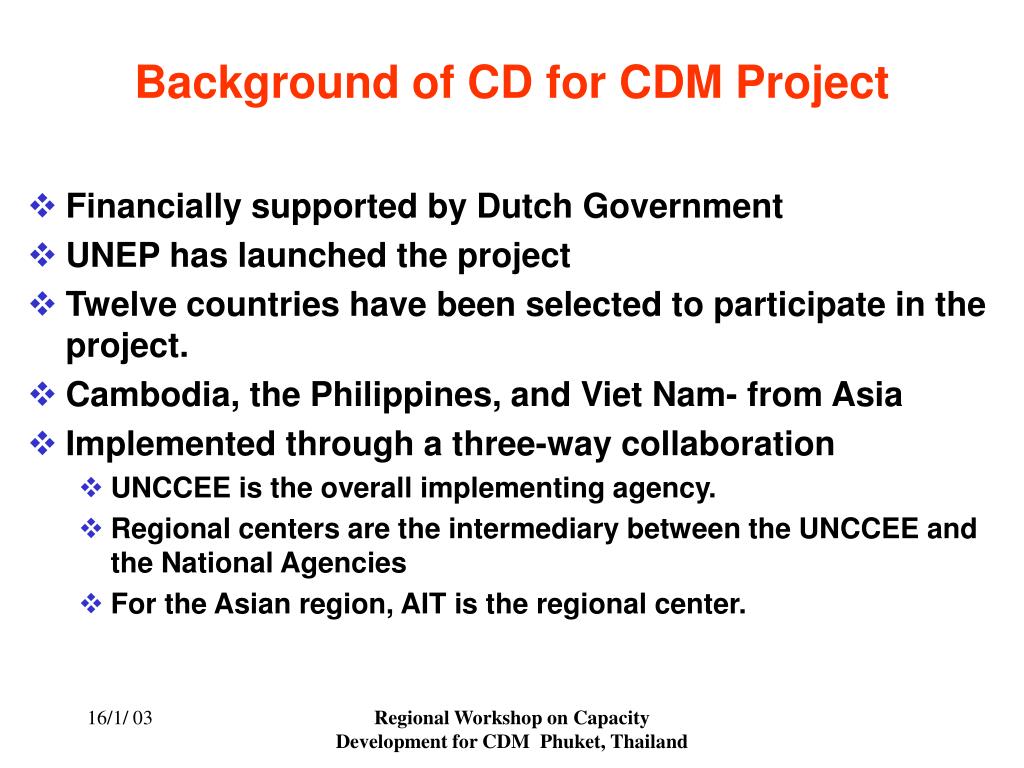 Background of CD for CDM Project

❖ Financially supported by Dutch Government
❖ UNEP has launched the project
❖ Twelve countries have been selected to participate in the project.
❖ Cambodia, the Philippines, and Viet Nam- from Asia
❖ Implemented through a three-way collaboration
❖ UNCCEE is the overall implementing agency.
❖ Regional centers are the intermediary between the UNCCEE and the National Agencies
❖ For the Asian region, AIT is the regional center.

16/1/ 03

Regional Workshop on Capacity Development for CDM Phuket, Thailand